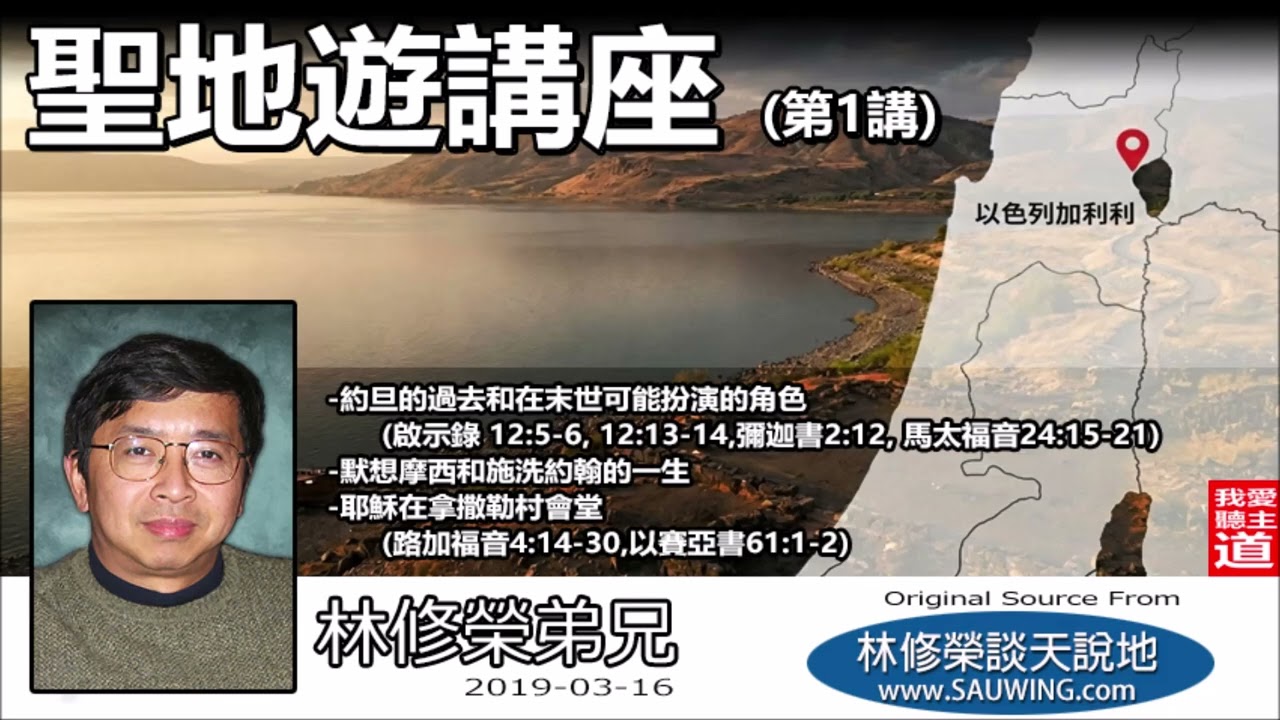 聖地遊講座 (第1講)

以色列加利利

-約旦的過去和在末世可能扮演的角色
(啟示錄 12:5-6, 12:13-14,彌迦書2:12, 馬太福音24:15-21)
-默想摩西和施洗約翰的一生
-耶穌在拿撒勒村會堂
(路加福音4:14-30,以賽亞書61:1-2)

我愛聽主道

林修榮弟兄
2019-03-16

Original Source From
林修榮談天說地
www.SAUWING.com